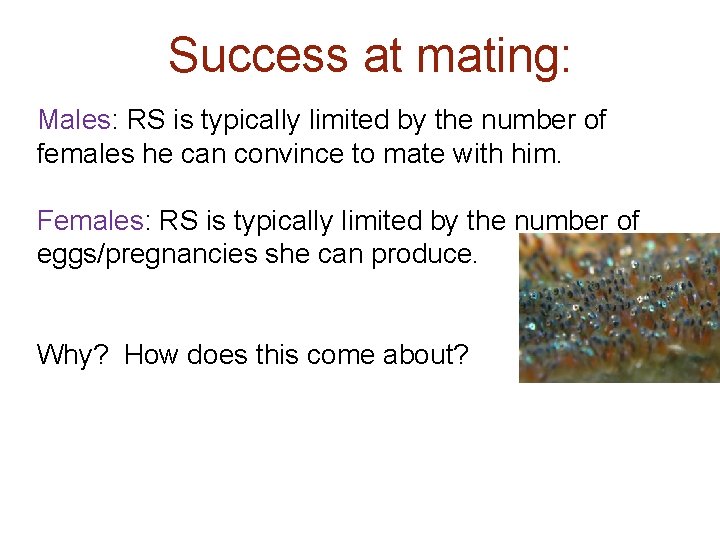 Success at mating:

Males: RS is typically limited by the number of females he can convince to mate with him.

Females: RS is typically limited by the number of eggs/pregnancies she can produce.

Why? How does this come about?